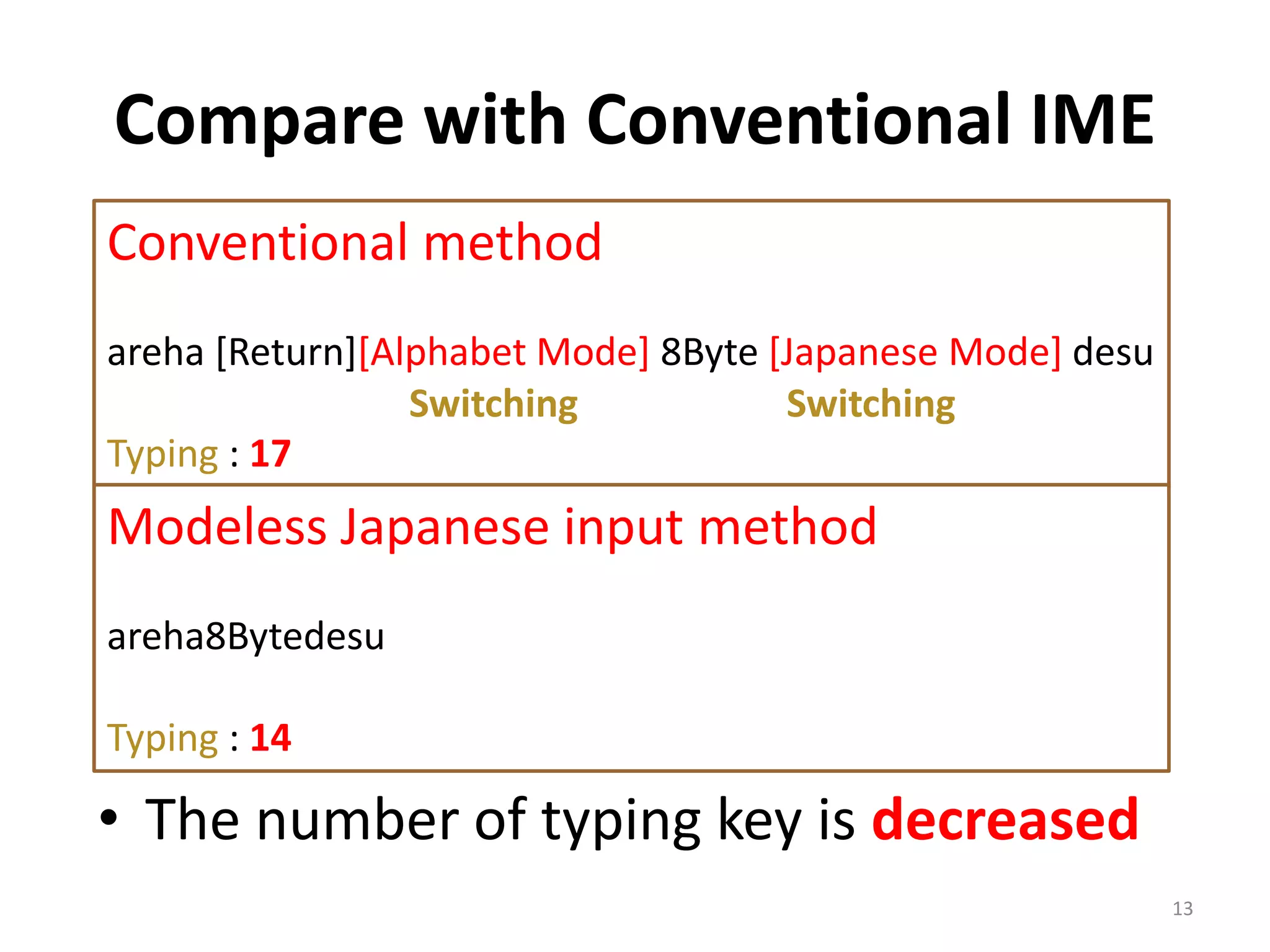 Compare with Conventional IME

Conventional method

areha [Return][Alphabet Mode] 8Byte [Japanese Mode] desu
Switching Switching

Typing : 17

Modeless Japanese input method

areha8Bytedesu

Typing : 14

• The number of typing key is decreased

13